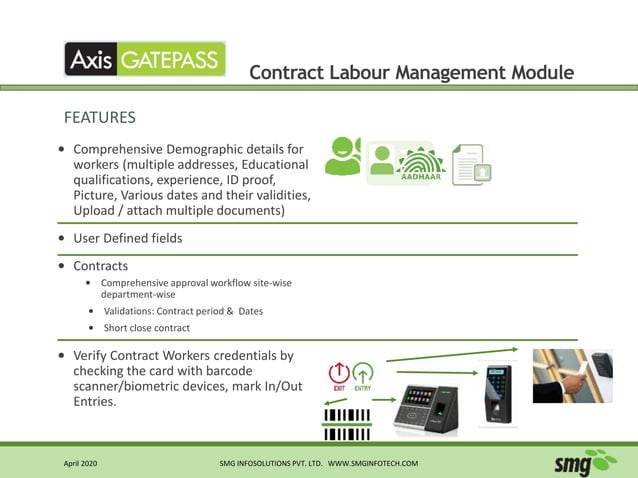 Axis GATEPASS

Contract Labour Management Module

FEATURES

• Comprehensive Demographic details for workers (multiple addresses, Educational qualifications, experience, ID proof, Picture, Various dates and their validities, Upload / attach multiple documents)

AADHAAR

• User Defined fields

• Contracts
  • Comprehensive approval workflow site-wise department-wise
  • Validations: Contract period & Dates
  • Short close contract

• Verify Contract Workers credentials by checking the card with barcode scanner/biometric devices, mark In/Out Entries.

EXIT ENTRY

April 2020 SMG INFOSOLUTIONS PVT. LTD. WWW.SMGINFOTECH.COM smg